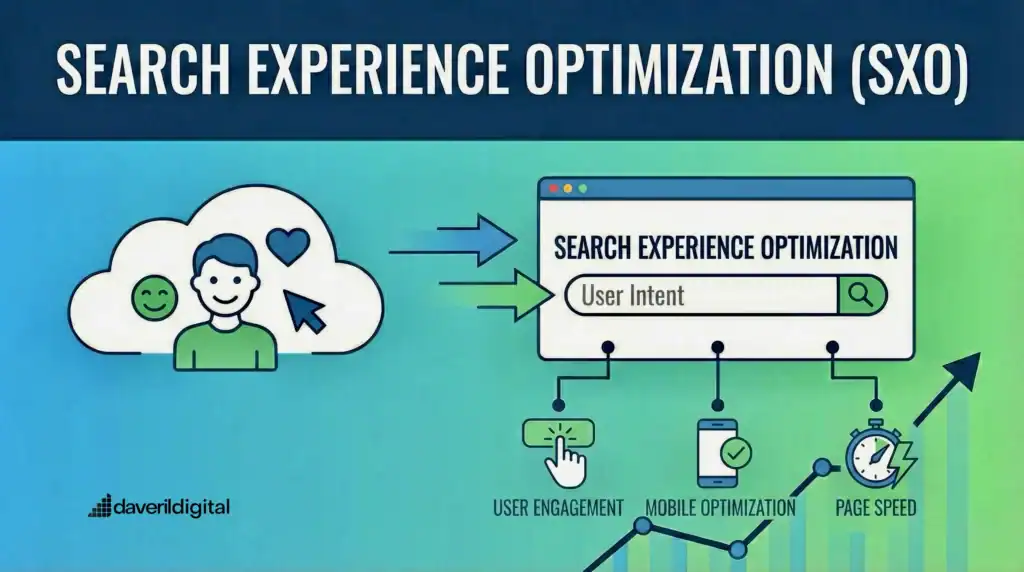 SEARCH EXPERIENCE OPTIMIZATION (SXO)

SEARCH EXPERIENCE OPTIMIZATION

User Intent

USER ENGAGEMENT

MOBILE OPTIMIZATION

PAGE SPEED

daverildigital